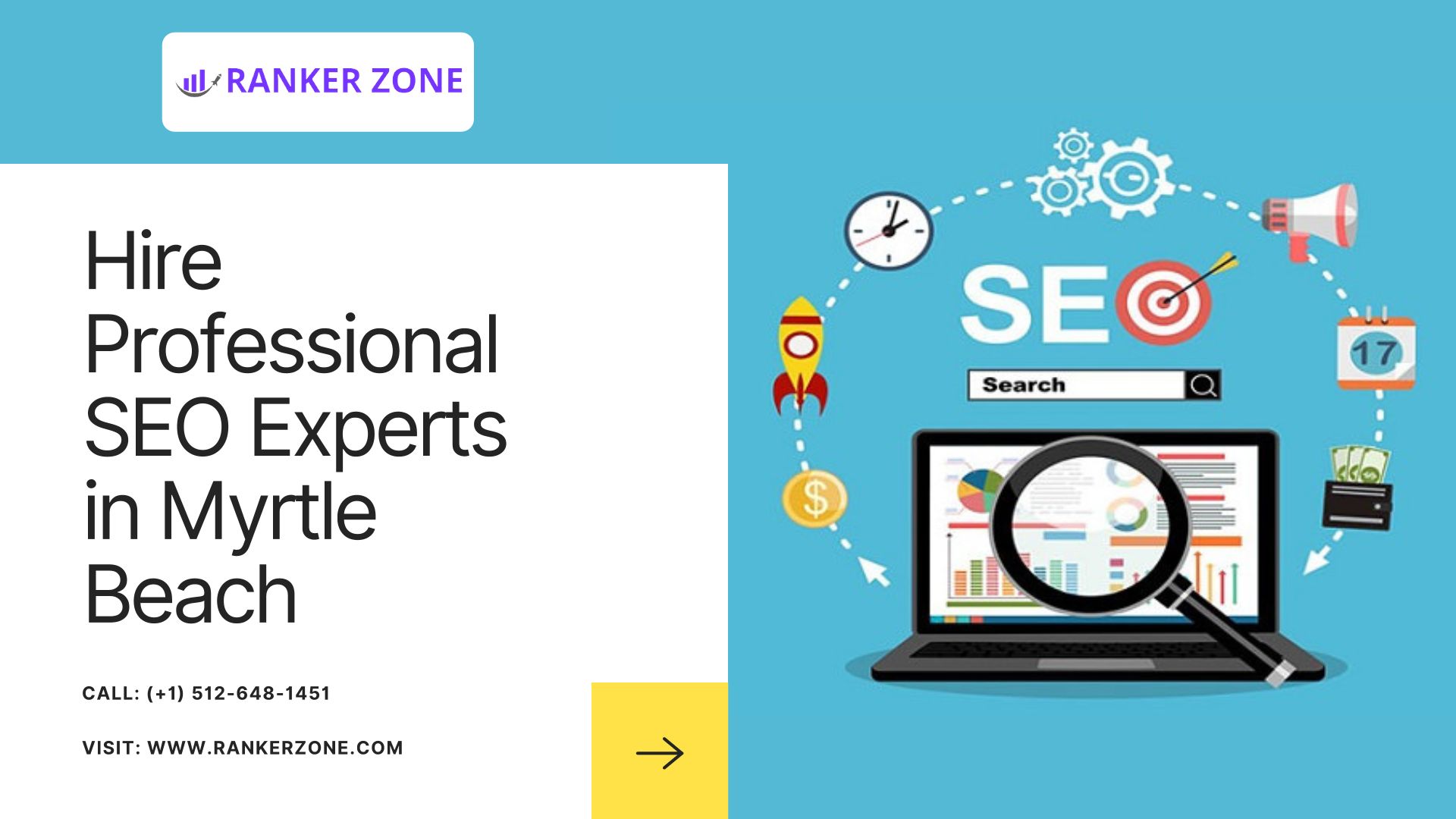 RANKER ZONE

Hire Professional SEO Experts in Myrtle Beach

CALL: (+1) 512-648-1451

VISIT: WWW.RANKERZONE.COM

SEO

Search

17

$